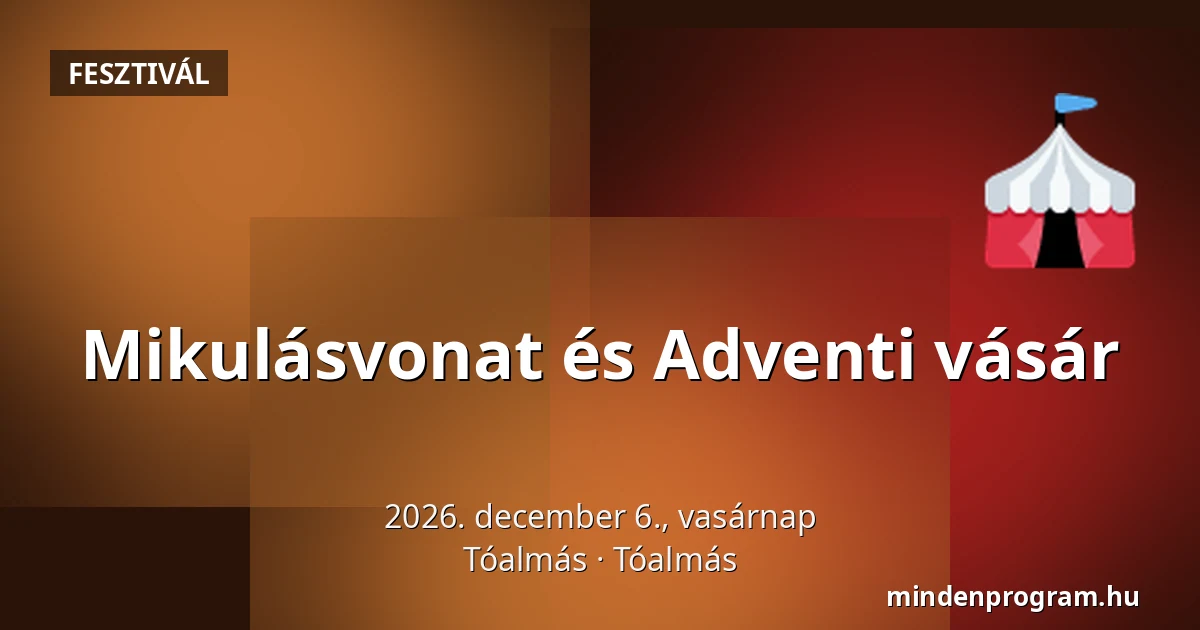 FESZTIVÁL

Mikulásvonat és Adventi vásár

2026. december 6., vasárnap
Tóalmás · Tóalmás

mindenprogram.hu